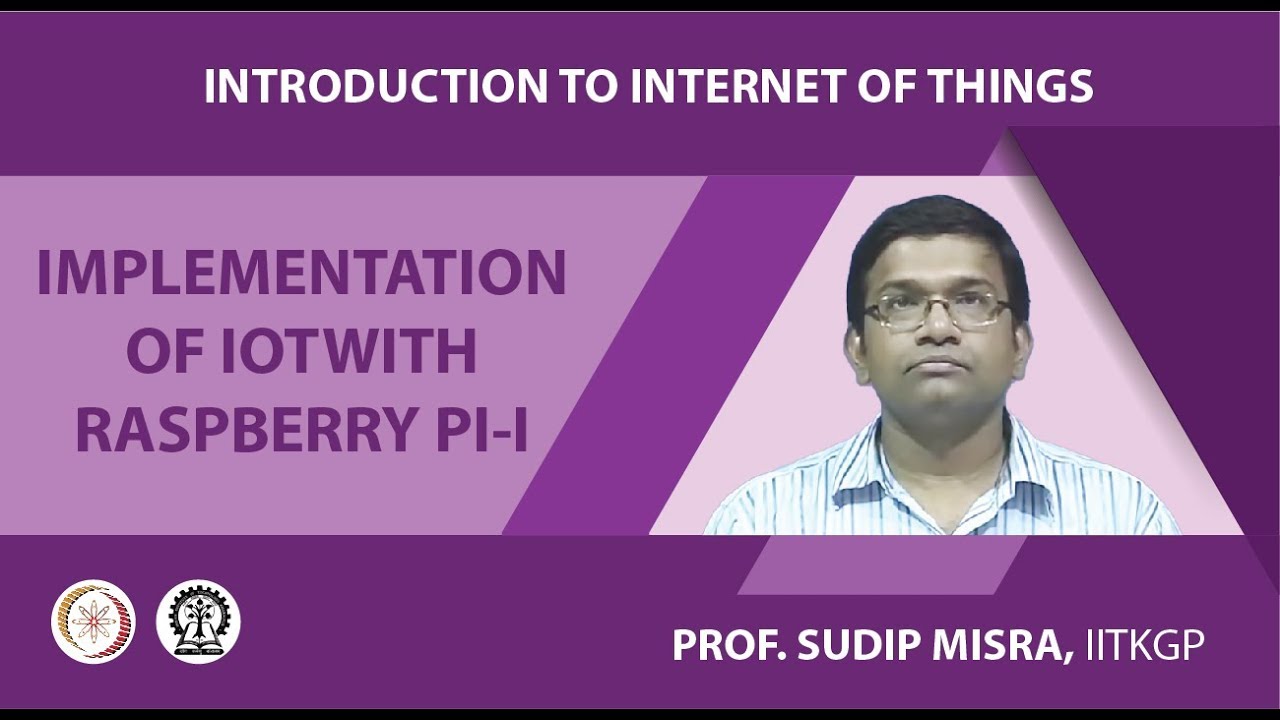 INTRODUCTION TO INTERNET OF THINGS

IMPLEMENTATION OF IOTWITH RASPBERRY PI-I

PROF. SUDIP MISRA, IITKGP